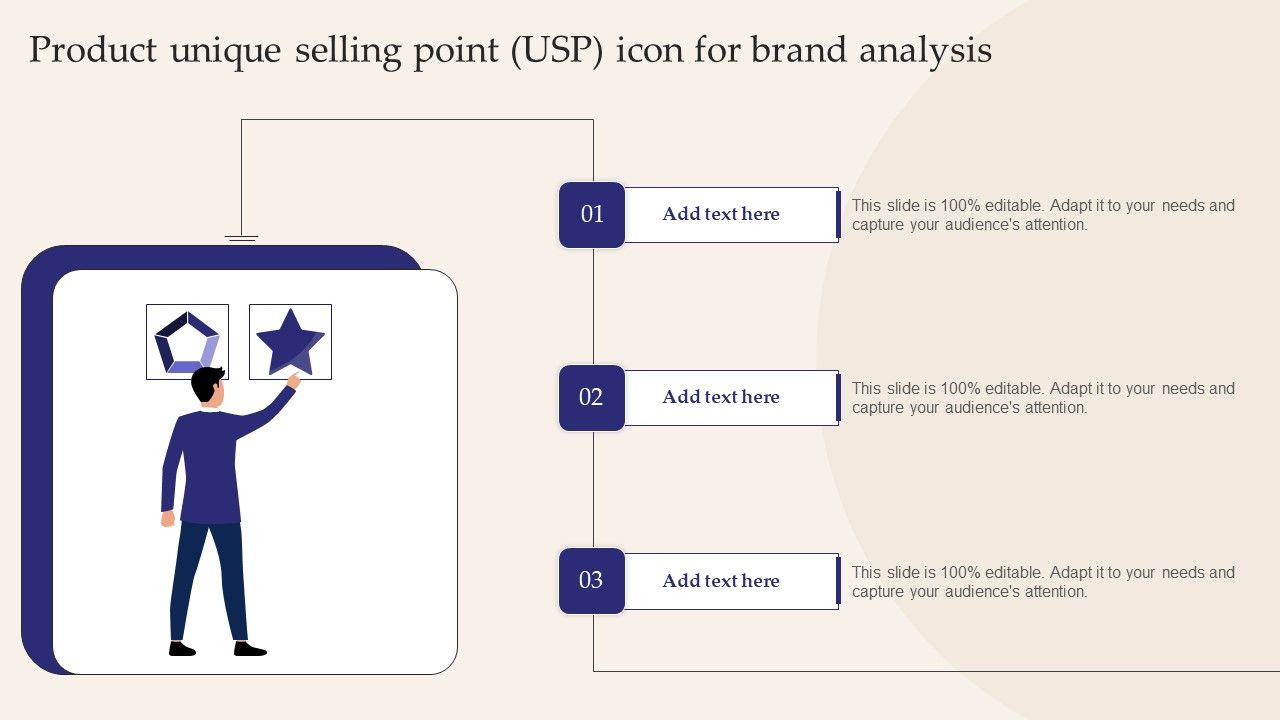 Product unique selling point (USP) icon for brand analysis

01

Add text here

This slide is 100% editable. Adapt it to your needs and capture your audience's attention.

02

Add text here

This slide is 100% editable. Adapt it to your needs and capture your audience's attention.

03

Add text here

This slide is 100% editable. Adapt it to your needs and capture your audience's attention.